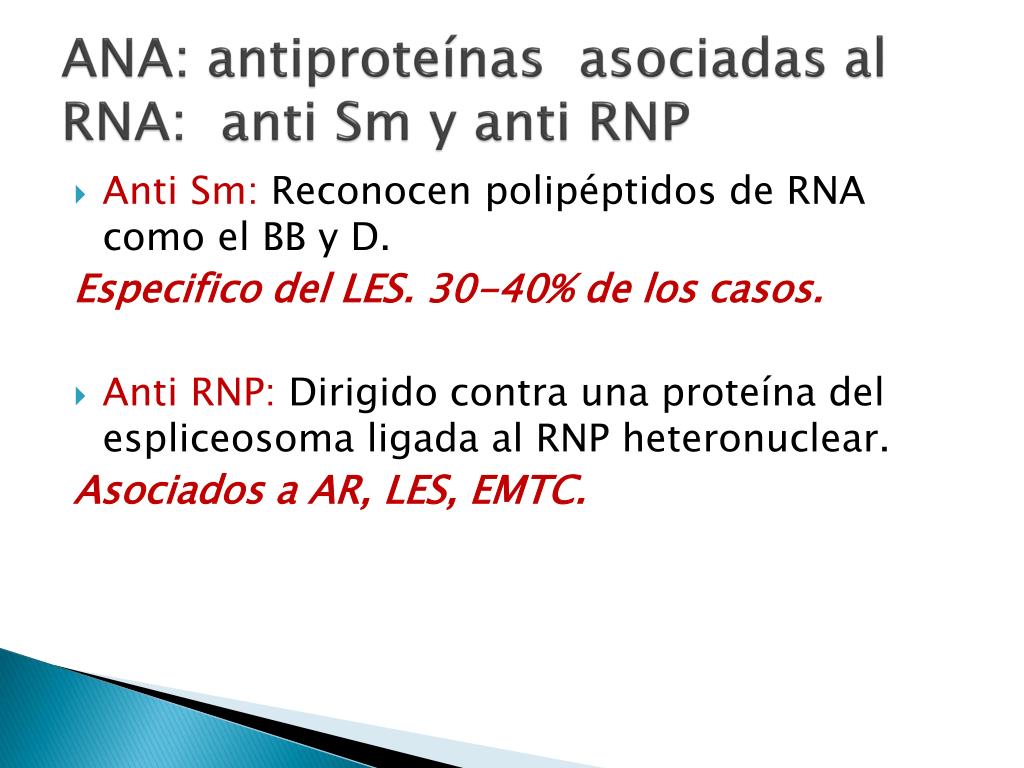 ANA: antiproteínas asociadas al RNA: anti Sm y anti RNP

Anti Sm: Reconocen polipéptidos de RNA como el BB y D.

Especifico del LES. 30-40% de los casos.

Anti RNP: Dirigido contra una proteína del espliceosoma ligada al RNP heteronuclear.

Asociados a AR, LES, EMTC.